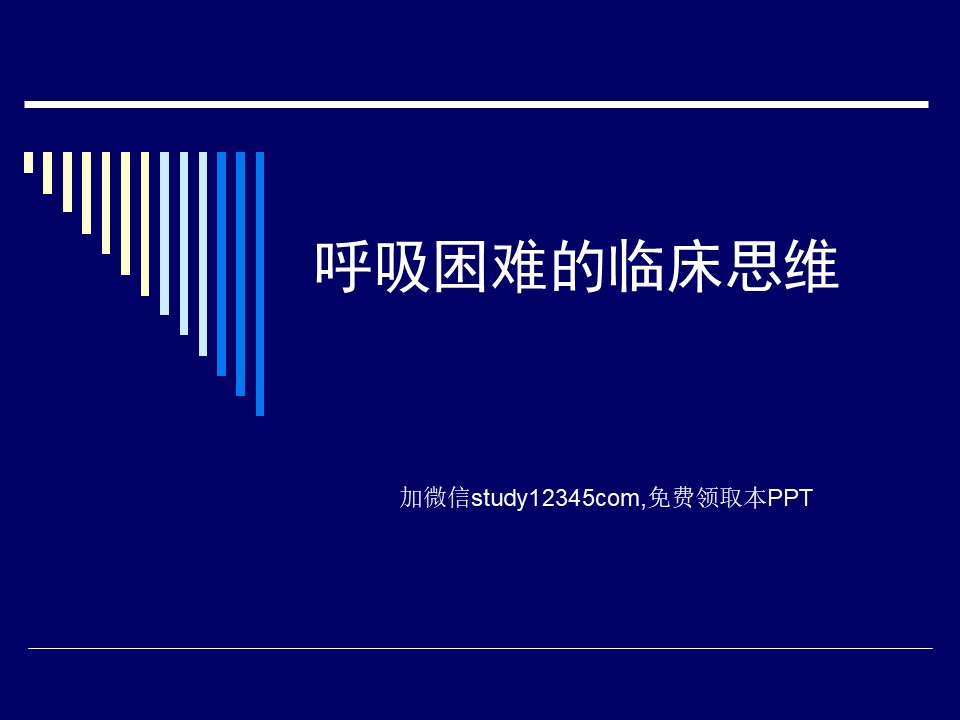 呼吸困难的临床思维

加微信study12345com,免费领取本PPT